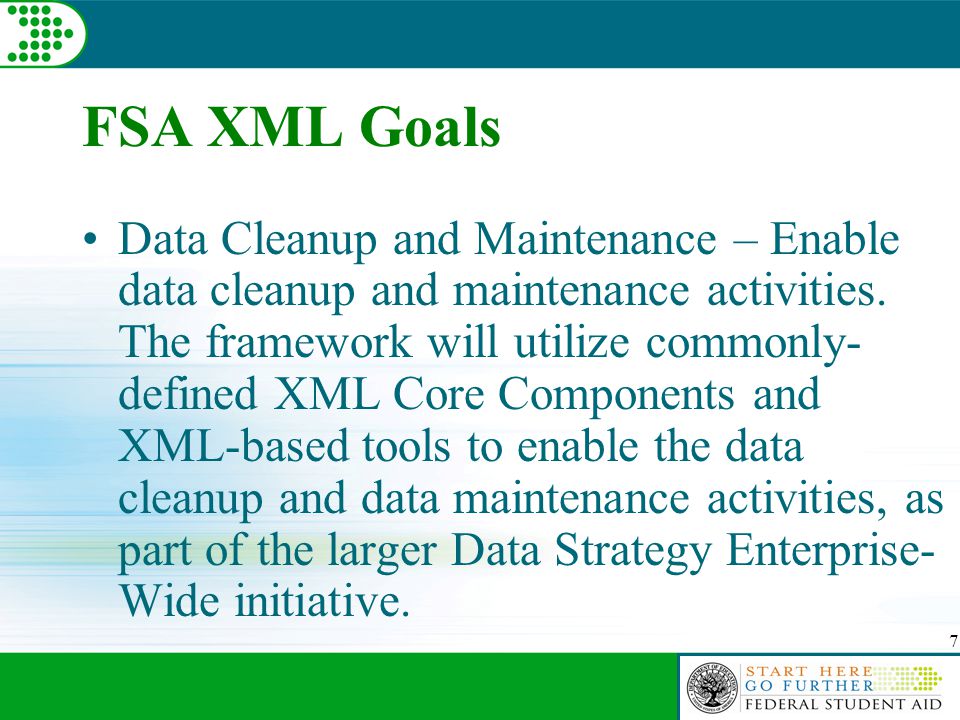 FSA XML Goals

• Data Cleanup and Maintenance – Enable data cleanup and maintenance activities. The framework will utilize commonly-defined XML Core Components and XML-based tools to enable the data cleanup and data maintenance activities, as part of the larger Data Strategy Enterprise-Wide initiative.

7

START HERE
GO FURTHER
FEDERAL STUDENT AID